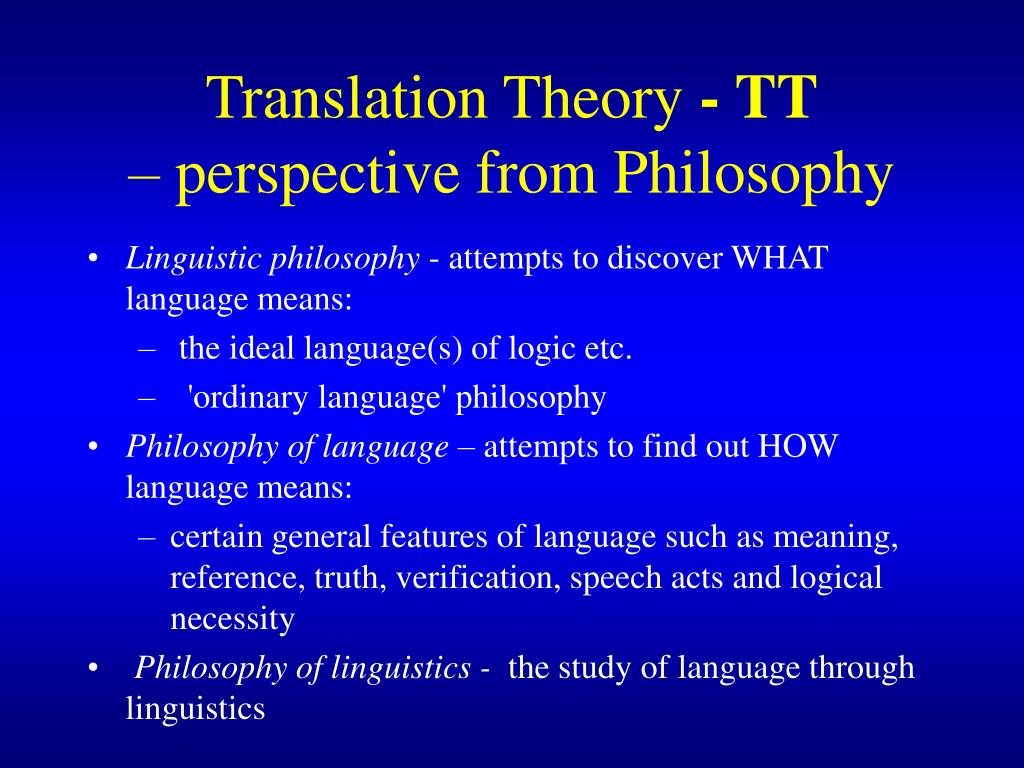 Translation Theory - TT
– perspective from Philosophy

• Linguistic philosophy - attempts to discover WHAT language means:
  – the ideal language(s) of logic etc.
  – 'ordinary language' philosophy
• Philosophy of language – attempts to find out HOW language means:
  – certain general features of language such as meaning, reference, truth, verification, speech acts and logical necessity
• Philosophy of linguistics - the study of language through linguistics